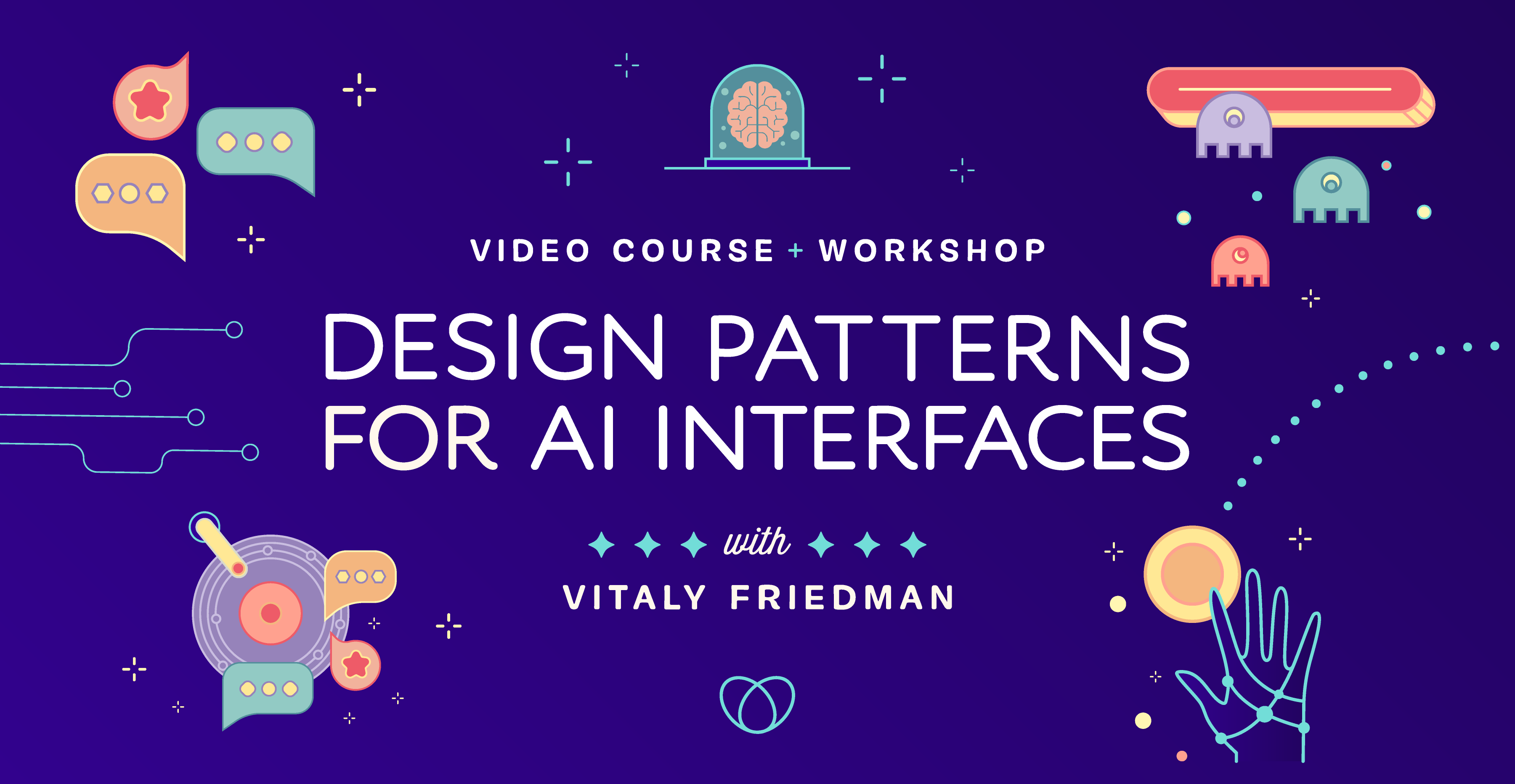 VIDEO COURSE + WORKSHOP

DESIGN PATTERNS FOR AI INTERFACES

with

VITALY FRIEDMAN